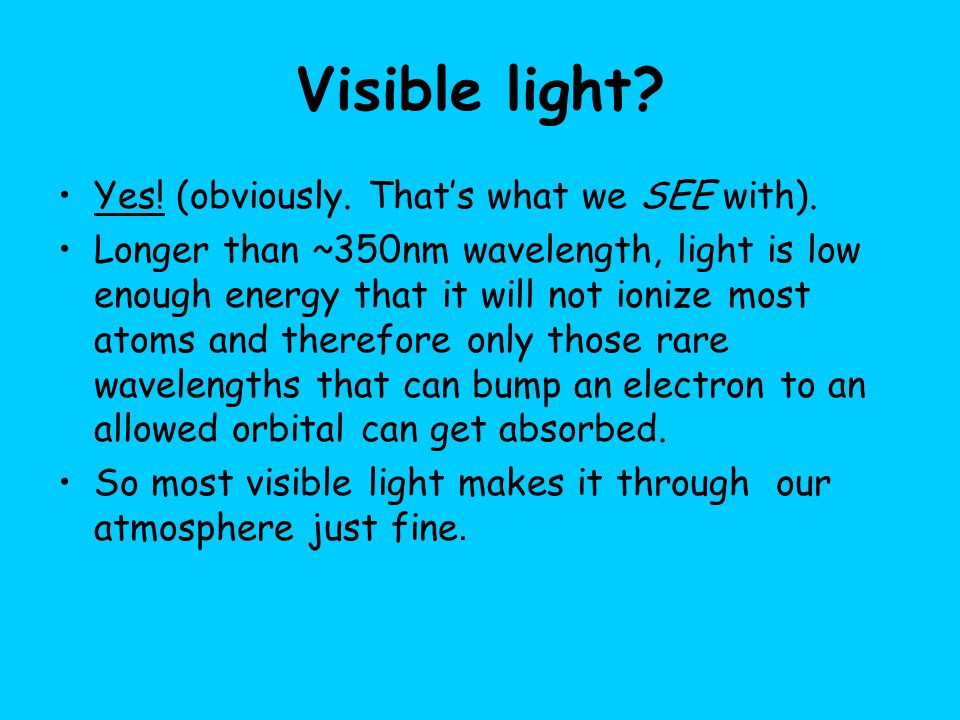 Visible light?

• Yes! (obviously. That's what we SEE with).

• Longer than ~350nm wavelength, light is low enough energy that it will not ionize most atoms and therefore only those rare wavelengths that can bump an electron to an allowed orbital can get absorbed.

• So most visible light makes it through our atmosphere just fine.